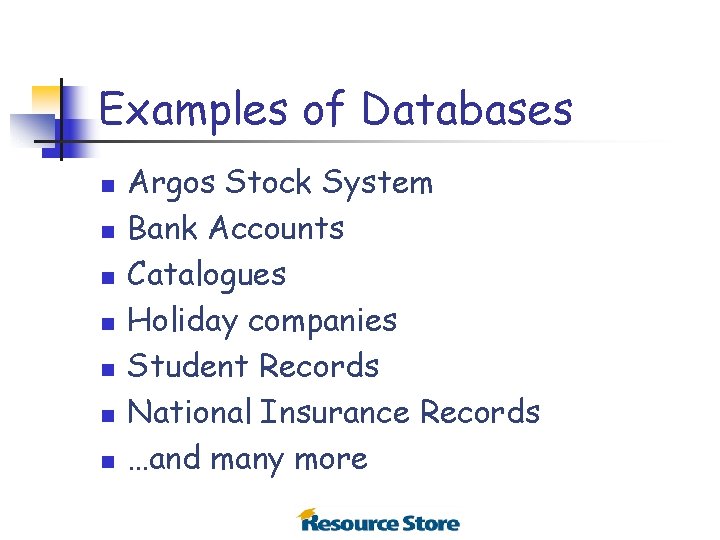 Examples of Databases

- Argos Stock System
- Bank Accounts
- Catalogues
- Holiday companies
- Student Records
- National Insurance Records
- …and many more

Resource Store